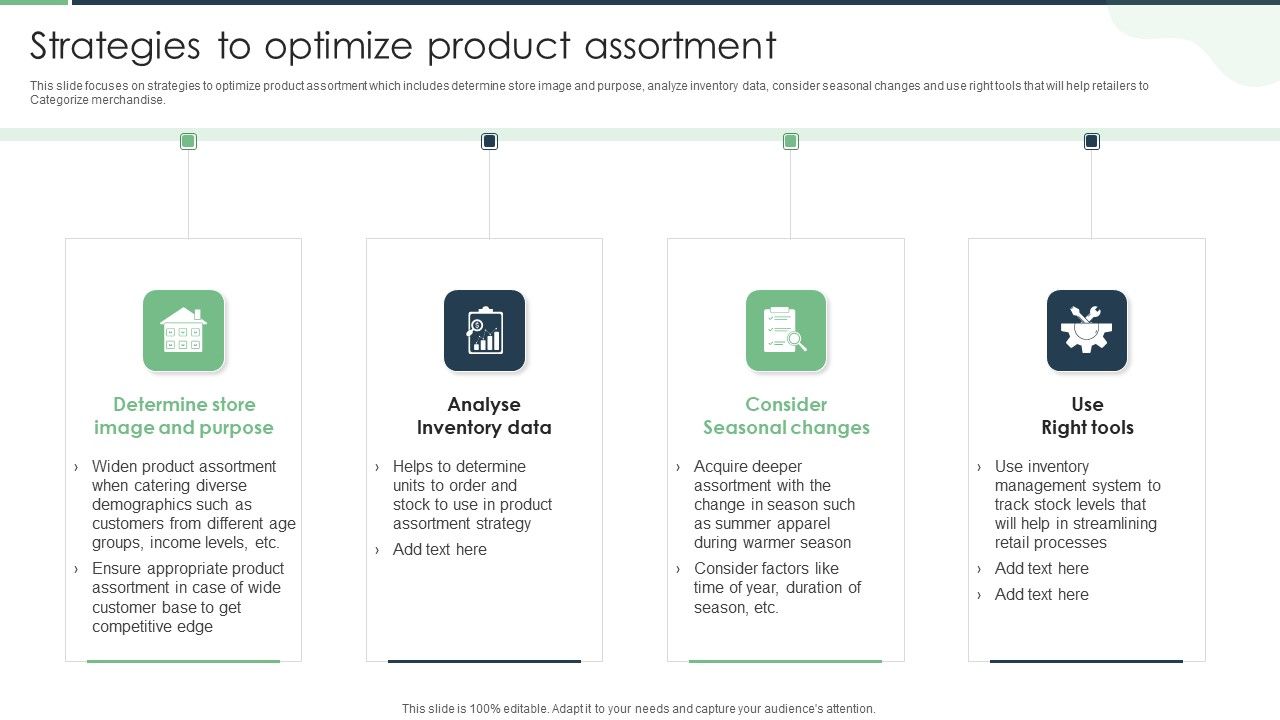 Strategies to optimize product assortment

This slide focuses on strategies to optimize product assortment which includes determine store image and purpose, analyze inventory data, consider seasonal changes and use right tools that will help retailers to Categorize merchandise.

Determine store image and purpose

› Widen product assortment when catering diverse demographics such as customers from different age groups, income levels, etc.
› Ensure appropriate product assortment in case of wide customer base to get competitive edge

Analyse Inventory data

› Helps to determine units to order and stock to use in product assortment strategy
› Add text here

Consider Seasonal changes

› Acquire deeper assortment with the change in season such as summer apparel during warmer season
› Consider factors like time of year, duration of season, etc.

Use Right tools

› Use inventory management system to track stock levels that will help in streamlining retail processes
› Add text here
› Add text here

This slide is 100% editable. Adapt it to your needs and capture your audience's attention.